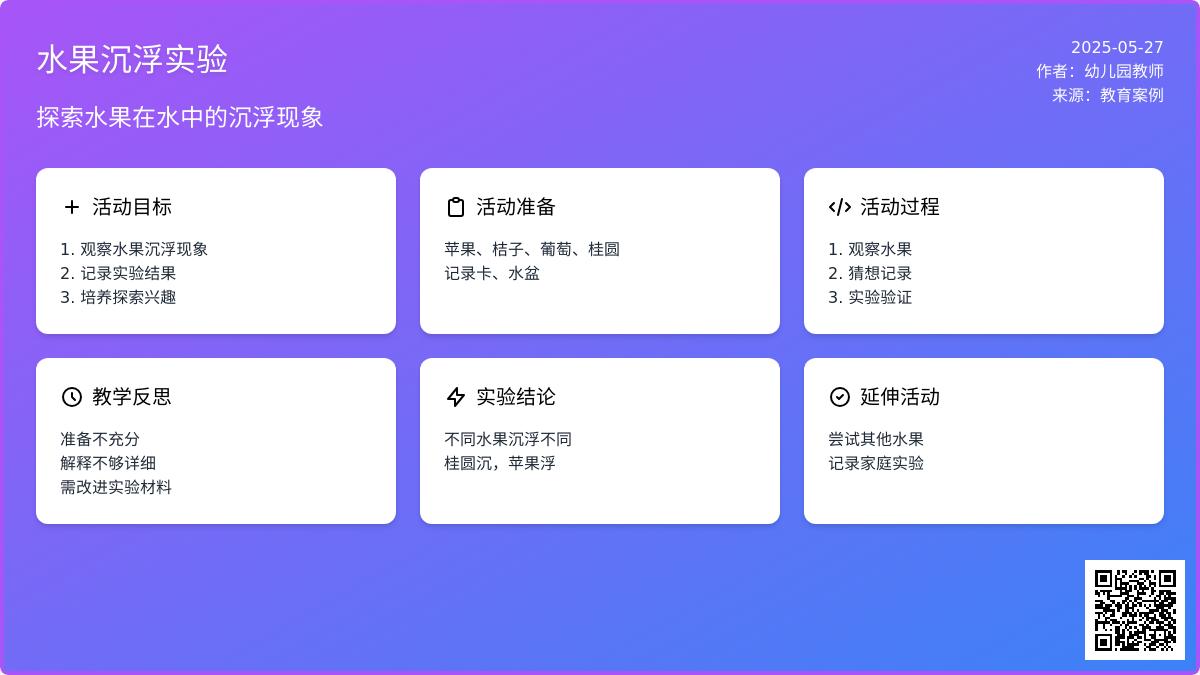 水果沉浮实验

探索水果在水中的沉浮现象

2025-05-27
作者：幼儿园教师
来源：教育案例

活动目标

1. 观察水果沉浮现象
2. 记录实验结果
3. 培养探索兴趣

活动准备

苹果、桔子、葡萄、桂圆
记录卡、水盆

活动过程

1. 观察水果
2. 猜想记录
3. 实验验证

教学反思

准备不充分
解释不够详细
需改进实验材料

实验结论

不同水果沉浮不同
桂圆沉，苹果浮

延伸活动

尝试其他水果
记录家庭实验